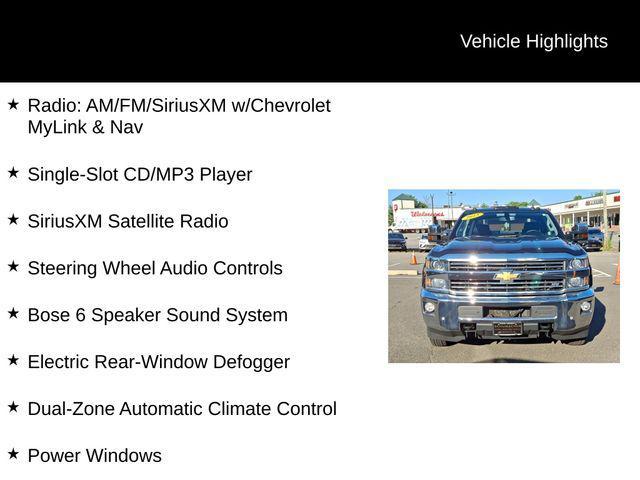 Vehicle Highlights

★ Radio: AM/FM/SiriusXM w/Chevrolet MyLink & Nav

★ Single-Slot CD/MP3 Player

★ SiriusXM Satellite Radio

★ Steering Wheel Audio Controls

★ Bose 6 Speaker Sound System

★ Electric Rear-Window Defogger

★ Dual-Zone Automatic Climate Control

★ Power Windows

Walgreens